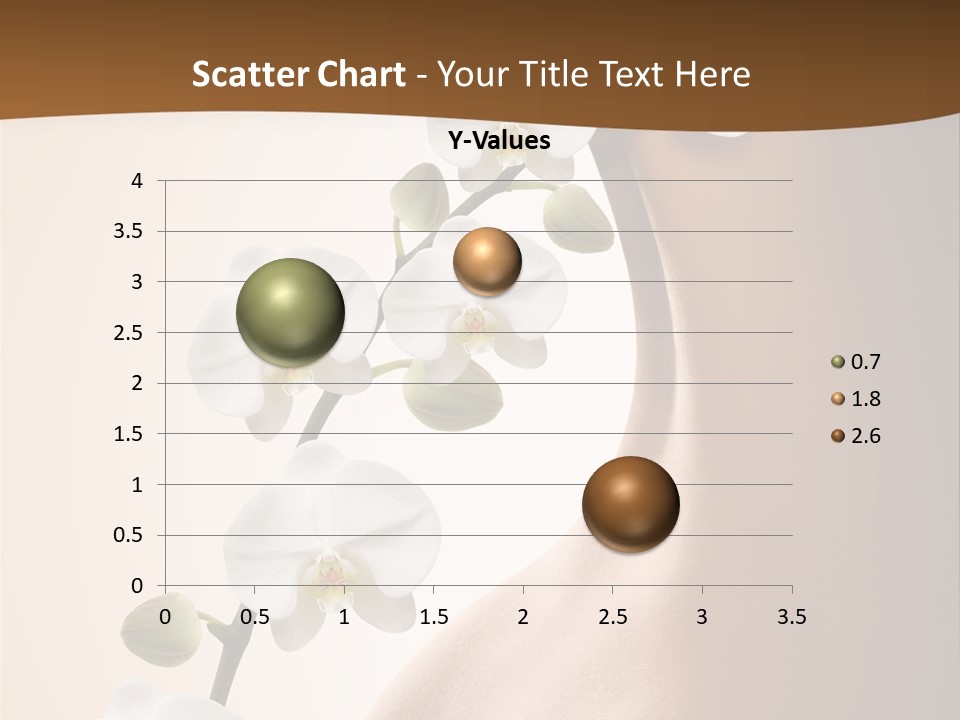 Scatter Chart - Your Title Text Here

Y-Values

4
3.5
3
2.5
2
1.5
1
0.5
0

0 0.5 1 1.5 2 2.5 3 3.5

0.7
1.8
2.6